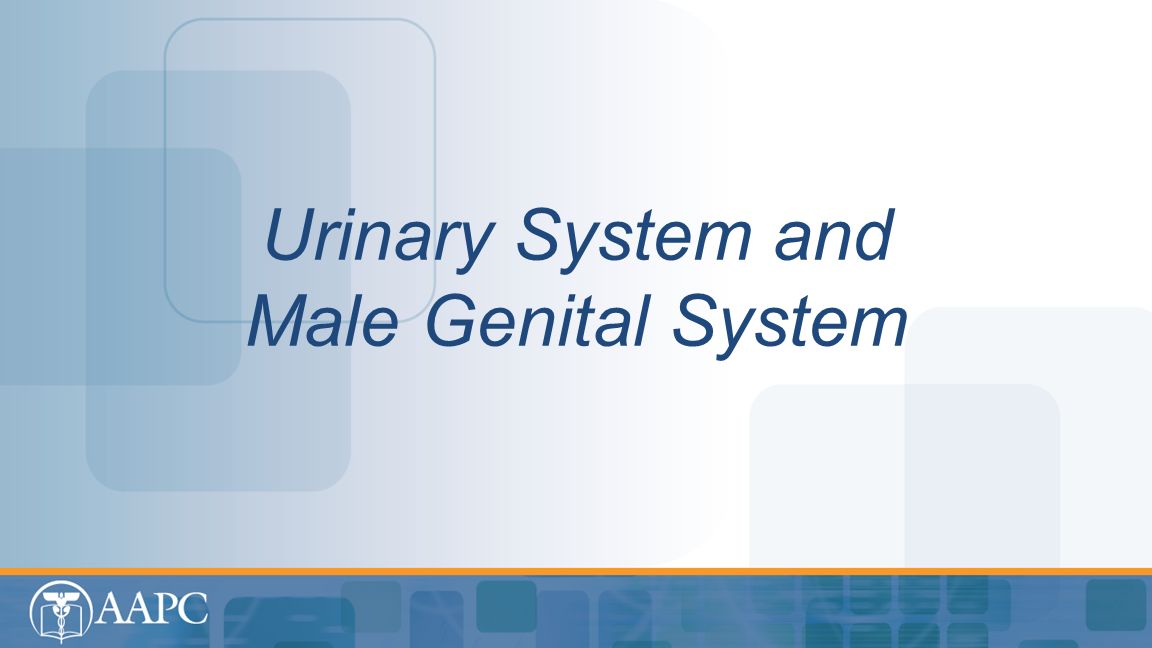 Urinary System and Male Genital System

AAPC